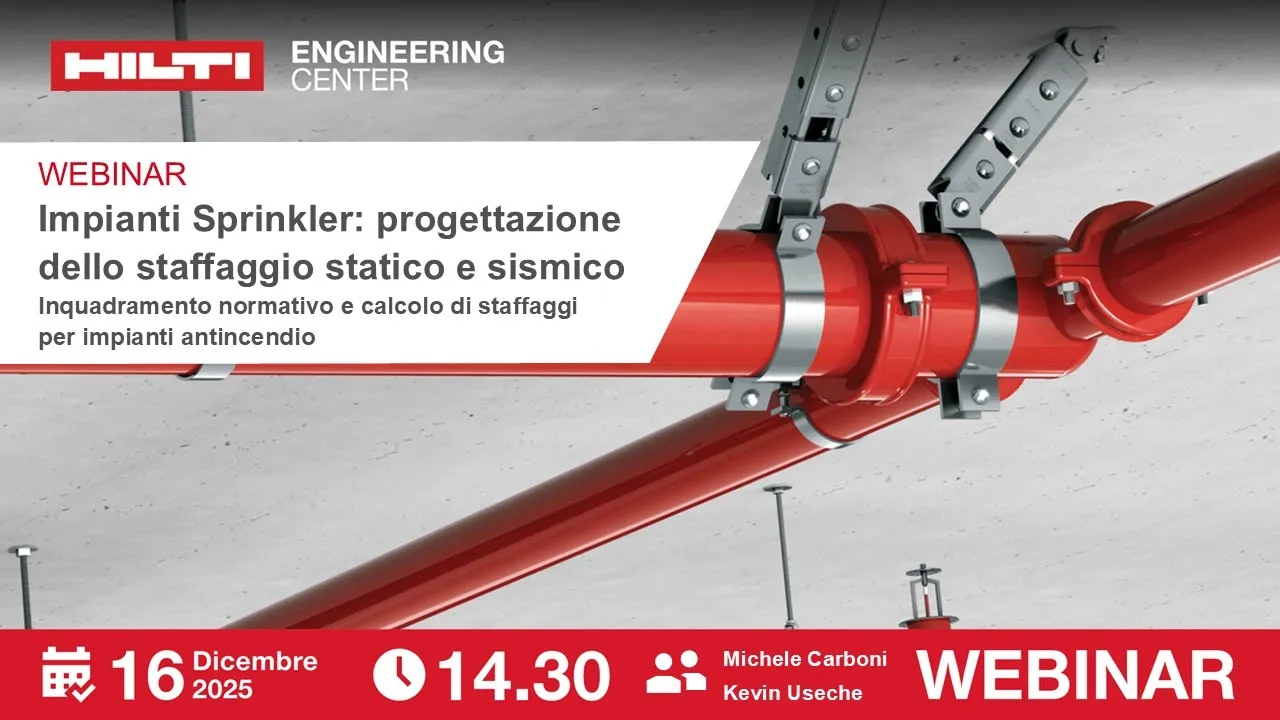 HILTI ENGINEERING CENTER

WEBINAR

Impianti Sprinkler: progettazione dello staffaggio statico e sismico

Inquadramento normativo e calcolo di staffaggi per impianti antincendio

16 Dicembre 2025

14.30

Michele Carboni
Kevin Useche

WEBINAR